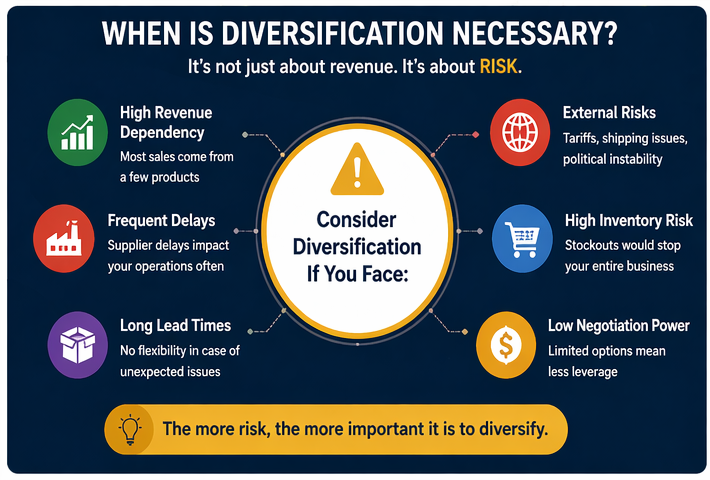 WHEN IS DIVERSIFICATION NECESSARY?

It's not just about revenue. It's about RISK.

High Revenue Dependency
Most sales come from a few products

Frequent Delays
Supplier delays impact your operations often

Long Lead Times
No flexibility in case of unexpected issues

Consider Diversification If You Face:

External Risks
Tariffs, shipping issues, political instability

High Inventory Risk
Stockouts would stop your entire business

Low Negotiation Power
Limited options mean less leverage

The more risk, the more important it is to diversify.